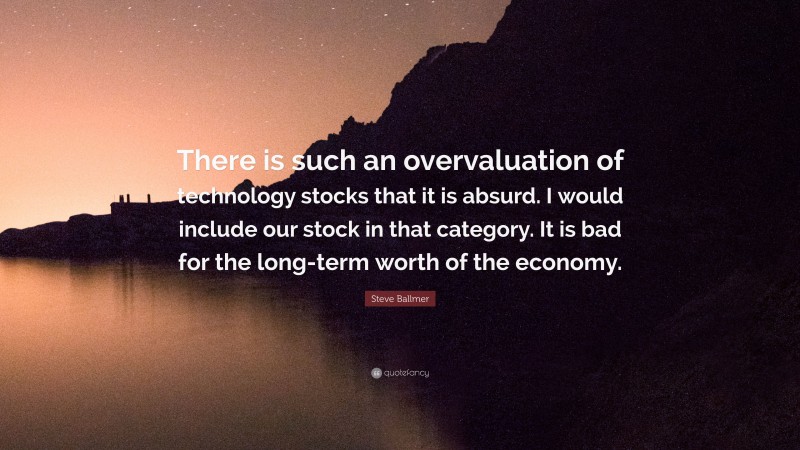 There is such an overvaluation of technology stocks that it is absurd. I would include our stock in that category. It is bad for the long-term worth of the economy.

Steve Ballmer

quotefancy